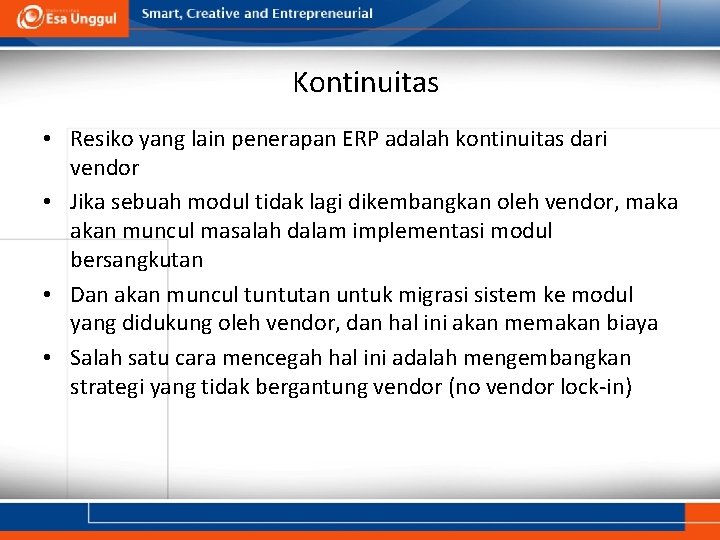 Esa Unggul

Smart, Creative and Entrepreneurial

Kontinuitas

• Resiko yang lain penerapan ERP adalah kontinuitas dari vendor
• Jika sebuah modul tidak lagi dikembangkan oleh vendor, maka akan muncul masalah dalam implementasi modul bersangkutan
• Dan akan muncul tuntutan untuk migrasi sistem ke modul yang didukung oleh vendor, dan hal ini akan memakan biaya
• Salah satu cara mencegah hal ini adalah mengembangkan strategi yang tidak bergantung vendor (no vendor lock-in)